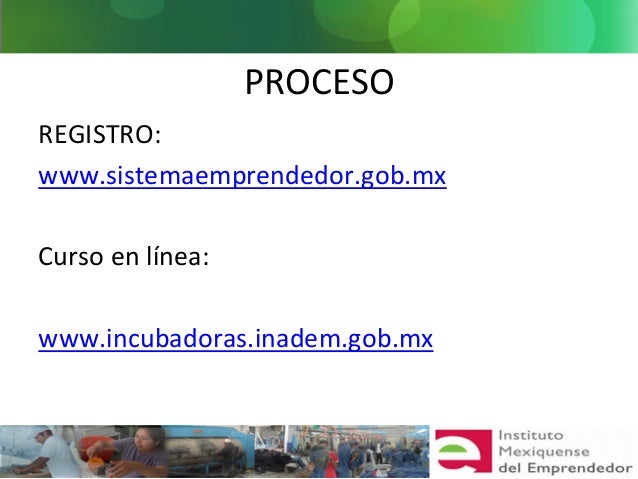 PROCESO

REGISTRO:

www.sistemaemprendedor.gob.mx

Curso en línea:

www.incubadoras.inadem.gob.mx

Instituto Mexiquense del Emprendedor